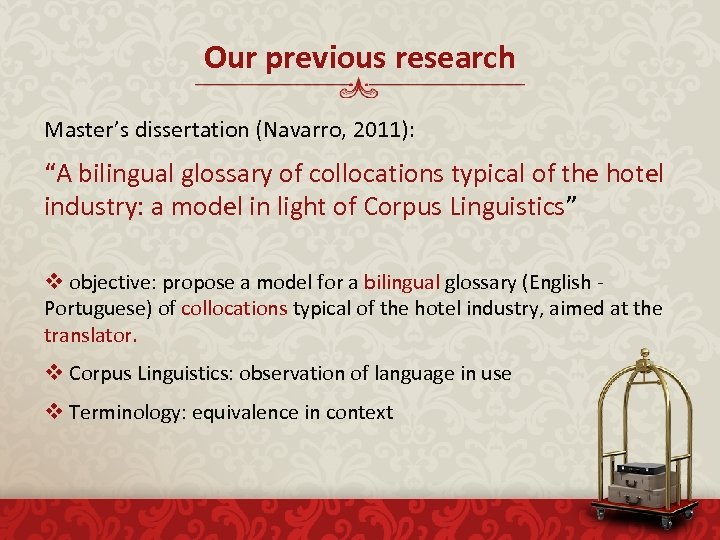 Our previous research

Master's dissertation (Navarro, 2011):

"A bilingual glossary of collocations typical of the hotel industry: a model in light of Corpus Linguistics"

❖ objective: propose a model for a bilingual glossary (English - Portuguese) of collocations typical of the hotel industry, aimed at the translator.

❖ Corpus Linguistics: observation of language in use

❖ Terminology: equivalence in context